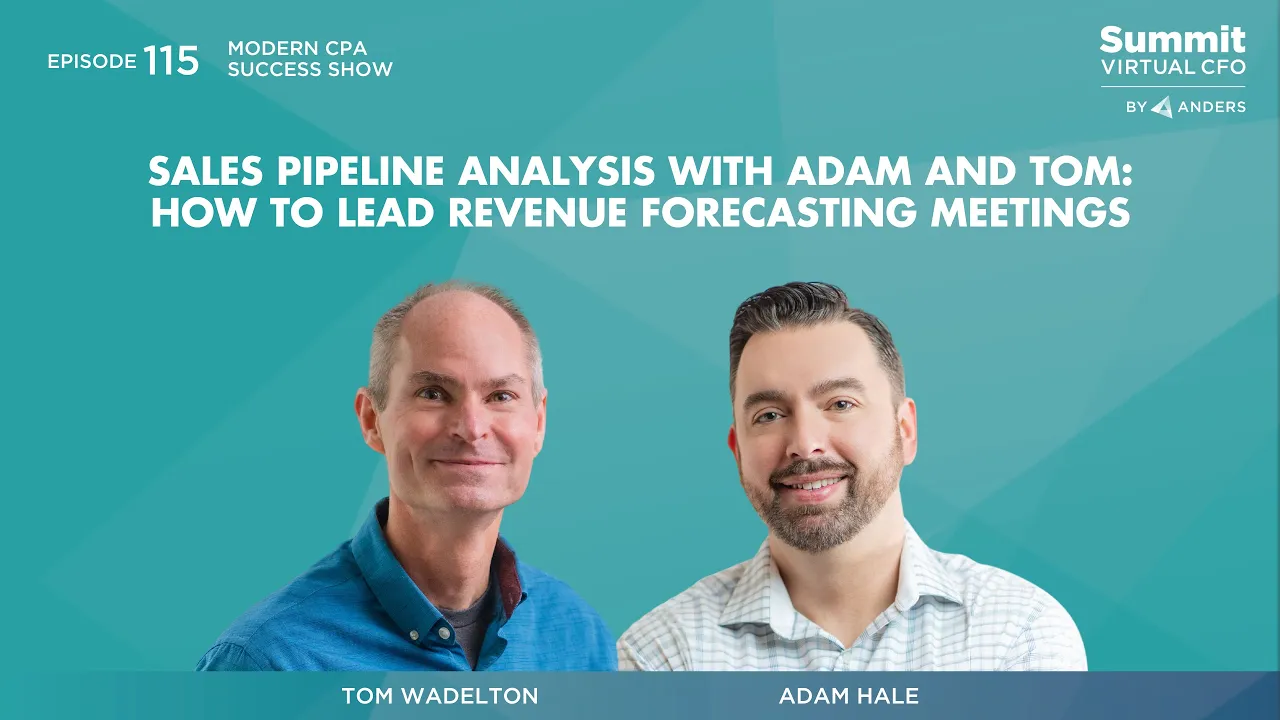 EPISODE 115 MODERN CPA SUCCESS SHOW

Summit VIRTUAL CFO

BY ANDERS

SALES PIPELINE ANALYSIS WITH ADAM AND TOM: HOW TO LEAD REVENUE FORECASTING MEETINGS

TOM WADELTON

ADAM HALE